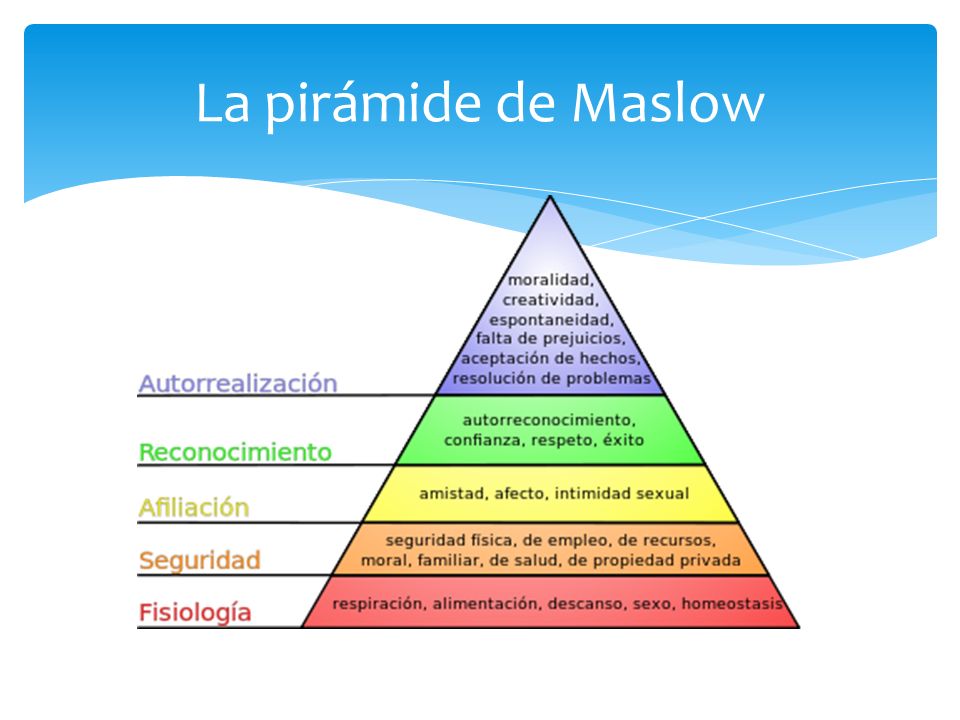 La pirámide de Maslow

Autorrealización

moralidad, creatividad, espontaneidad, falta de prejuicios, aceptación de hechos, resolución de problemas

Reconocimiento

autorreconocimiento, confianza, respeto, éxito

Afiliación

amistad, afecto, intimidad sexual

Seguridad

seguridad física, de empleo, de recursos, moral, familiar, de salud, de propiedad privada

Fisiología

respiración, alimentación, descanso, sexo, homeostasis